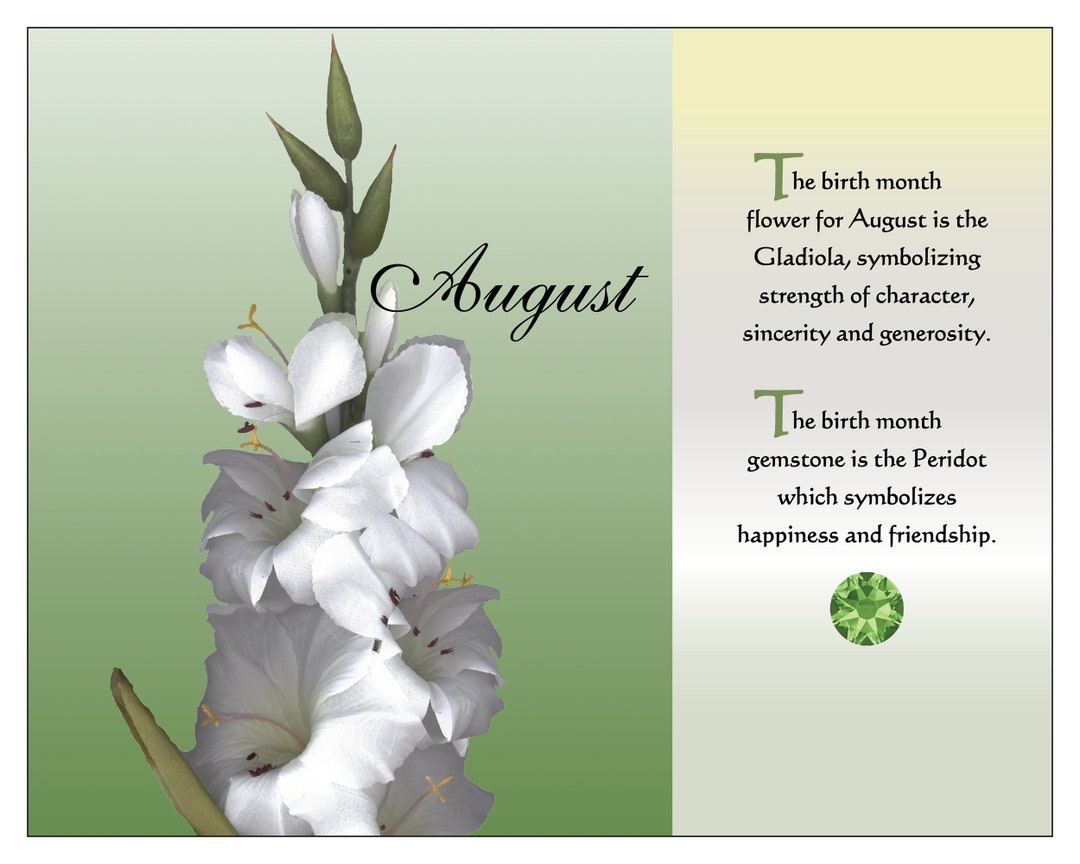 August

The birth month flower for August is the Gladiola, symbolizing strength of character, sincerity and generosity.

The birth month gemstone is the Peridot which symbolizes happiness and friendship.